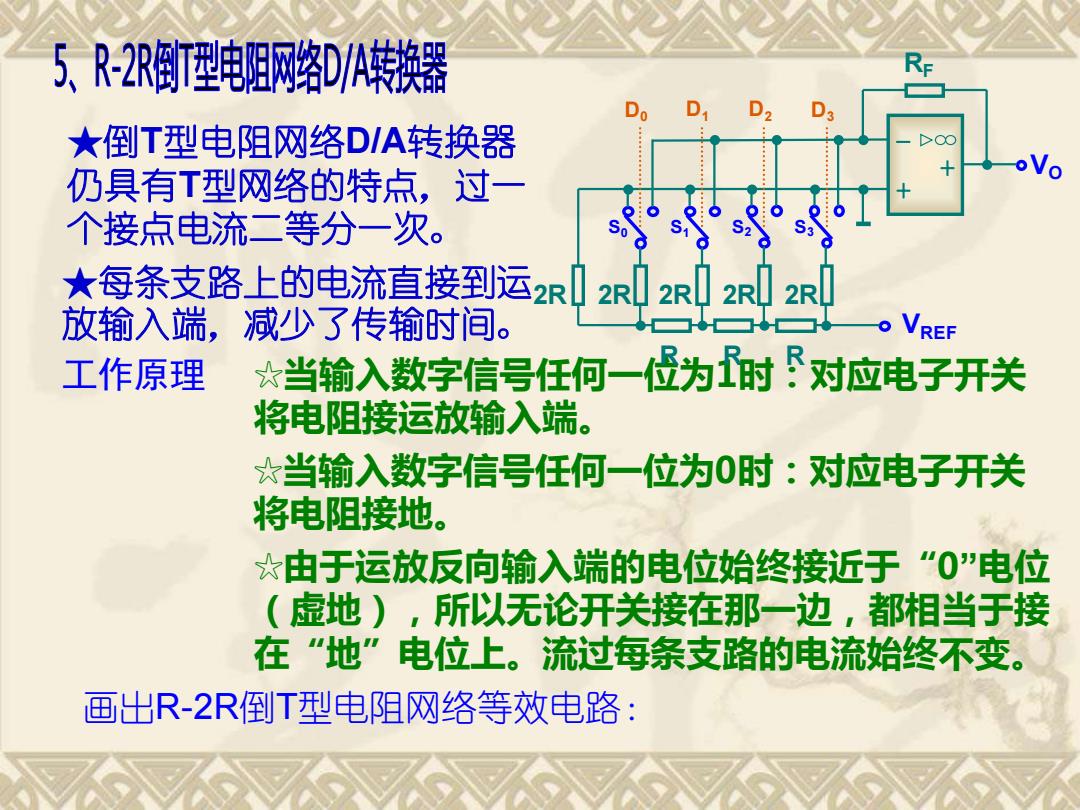 5、R-2R倒T型电阻网络D/A转换器

★倒T型电阻网络D/A转换器仍具有T型网络的特点，过一个接点电流二等分一次。

★每条支路上的电流直接到运放输入端，减少了传输时间。

$R_F$

$D_0$ $D_1$ $D_2$ $D_3$

− ▷∞
+
+

$V_O$

$S_0$ $S_1$ $S_2$ $S_3$

2R 2R 2R 2R 2R

$V_{REF}$

R R R

工作原理 ☆当输入数字信号任何一位为1时：对应电子开关将电阻接运放输入端。

☆当输入数字信号任何一位为0时：对应电子开关将电阻接地。

☆由于运放反向输入端的电位始终接近于“0”电位（虚地），所以无论开关接在那一边，都相当于接在“地”电位上。流过每条支路的电流始终不变。

画出R-2R倒T型电阻网络等效电路：